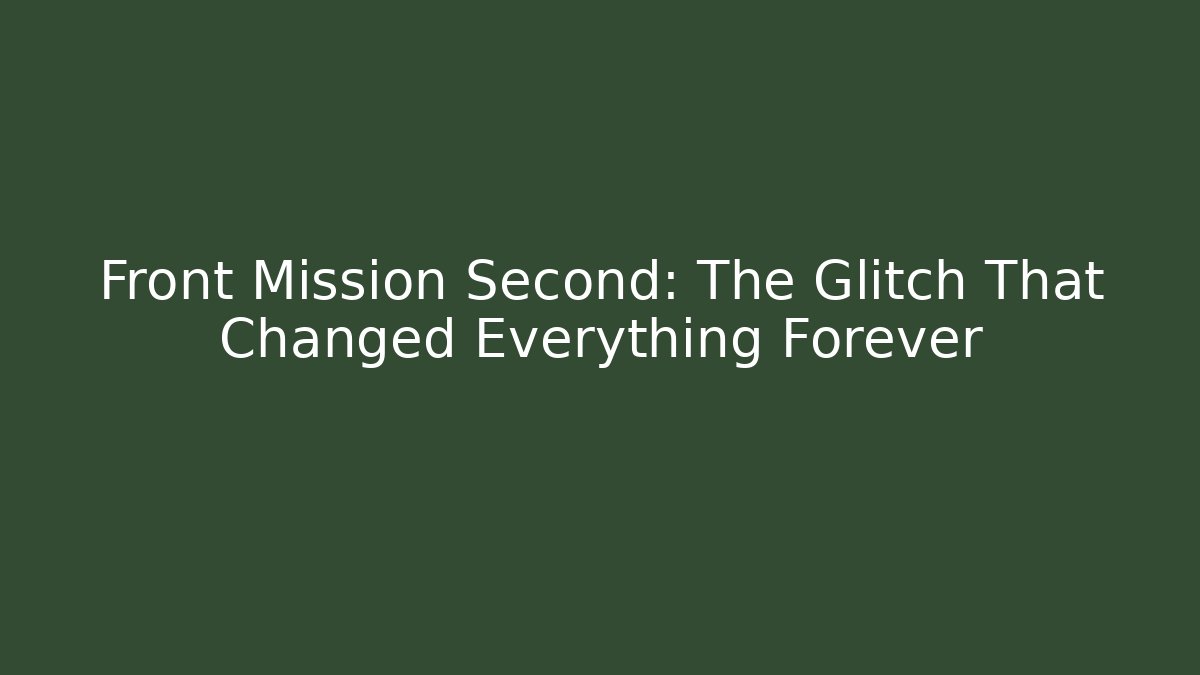 Front Mission Second: The Glitch That Changed Everything Forever